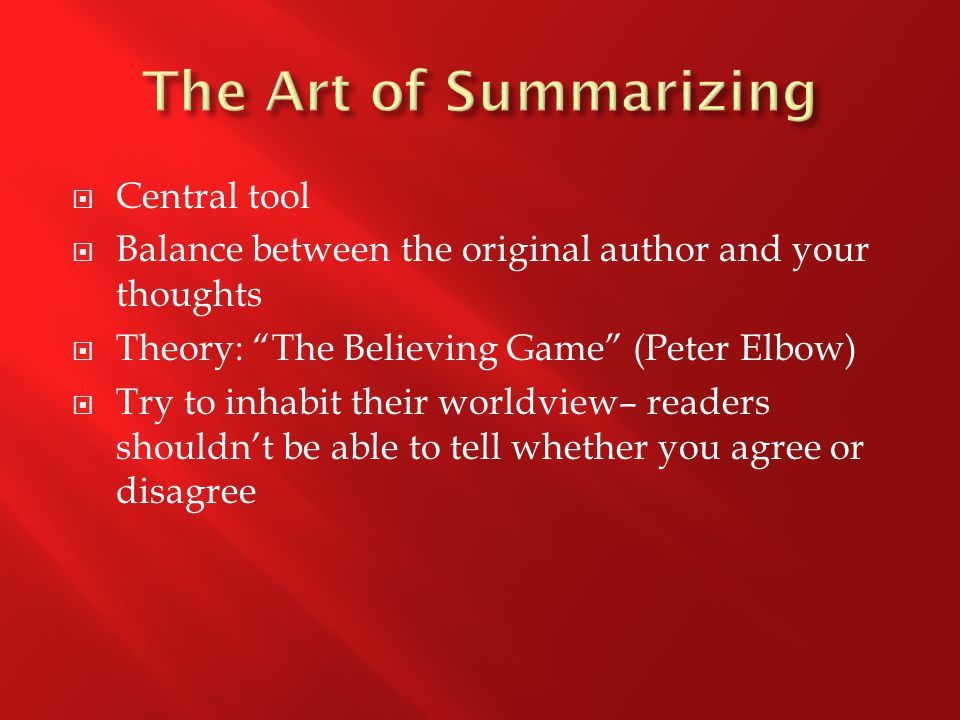 The Art of Summarizing

Central tool

Balance between the original author and your thoughts

Theory: “The Believing Game” (Peter Elbow)

Try to inhabit their worldview– readers shouldn’t be able to tell whether you agree or disagree